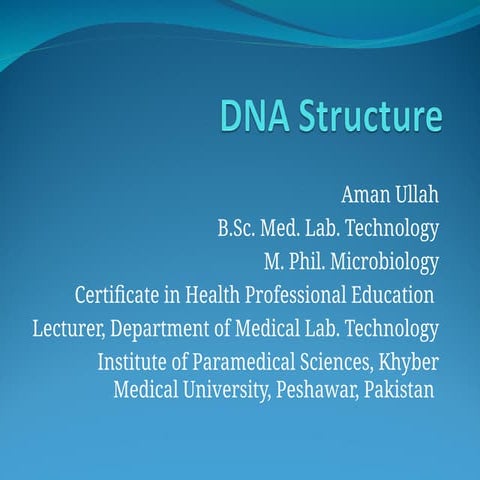 DNA Structure

Aman Ullah
B.Sc. Med. Lab. Technology
M. Phil. Microbiology
Certificate in Health Professional Education
Lecturer, Department of Medical Lab. Technology
Institute of Paramedical Sciences, Khyber Medical University, Peshawar, Pakistan